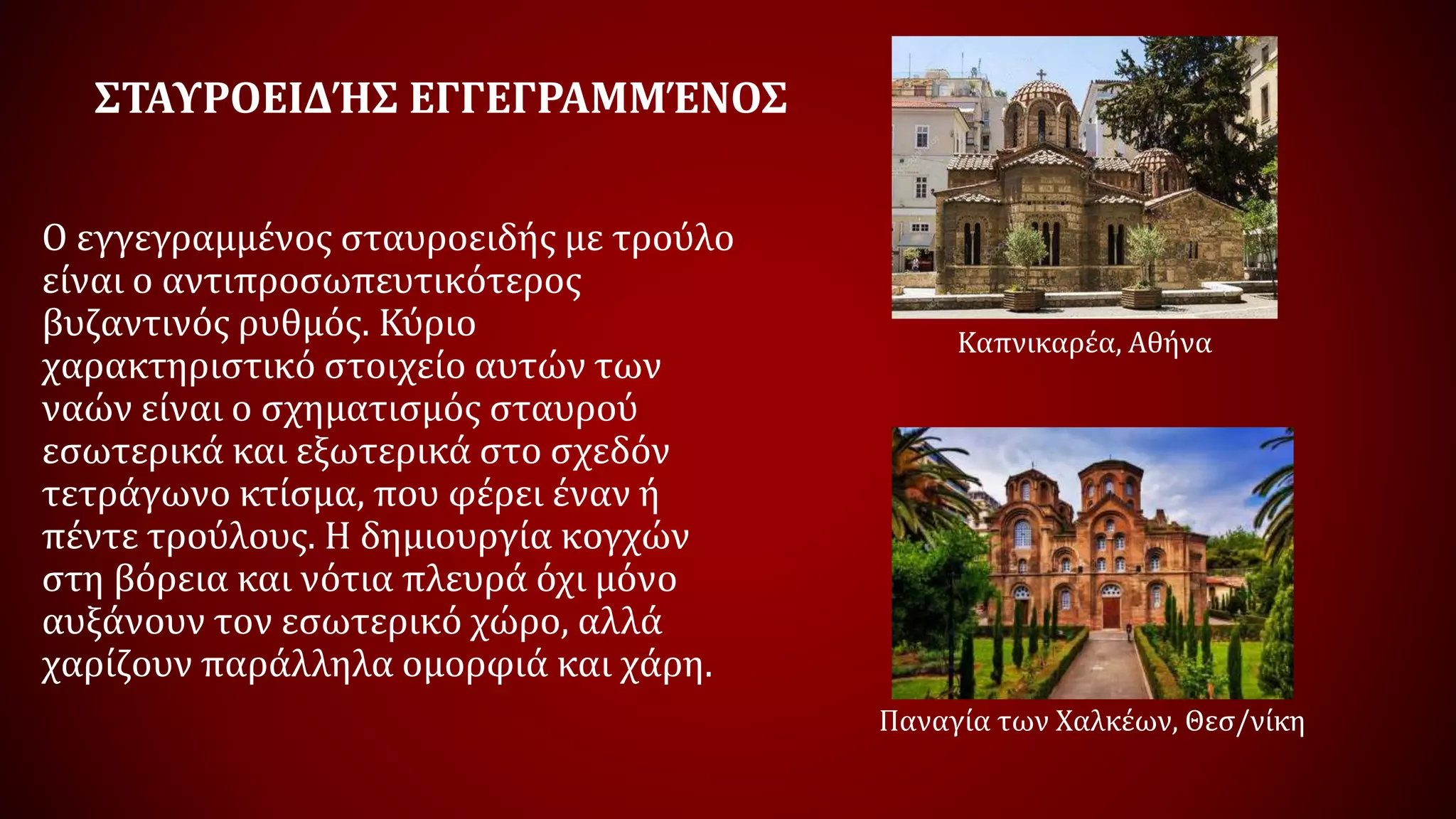 ΣΤΑΥΡΟΕΙΔΉΣ ΕΓΓΕΓΡΑΜΜΈΝΟΣ

Ο εγγεγραμμένος σταυροειδής με τρούλο είναι ο αντιπροσωπευτικότερος βυζαντινός ρυθμός. Κύριο χαρακτηριστικό στοιχείο αυτών των ναών είναι ο σχηματισμός σταυρού εσωτερικά και εξωτερικά στο σχεδόν τετράγωνο κτίσμα, που φέρει έναν ή πέντε τρούλους. Η δημιουργία κογχών στη βόρεια και νότια πλευρά όχι μόνο αυξάνουν τον εσωτερικό χώρο, αλλά χαρίζουν παράλληλα ομορφιά και χάρη.

Καπνικαρέα, Αθήνα

Παναγία των Χαλκέων, Θεσ/νίκη